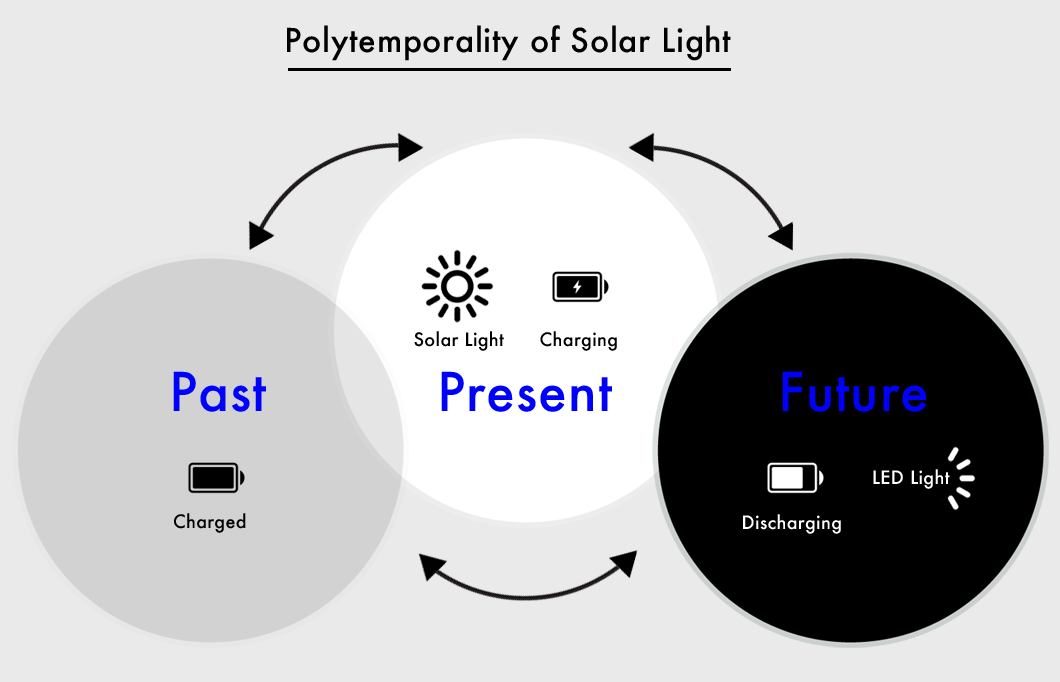 Polytemporality of Solar Light

Solar Light

Charging

Past

Present

Future

Charged

Discharging

LED Light